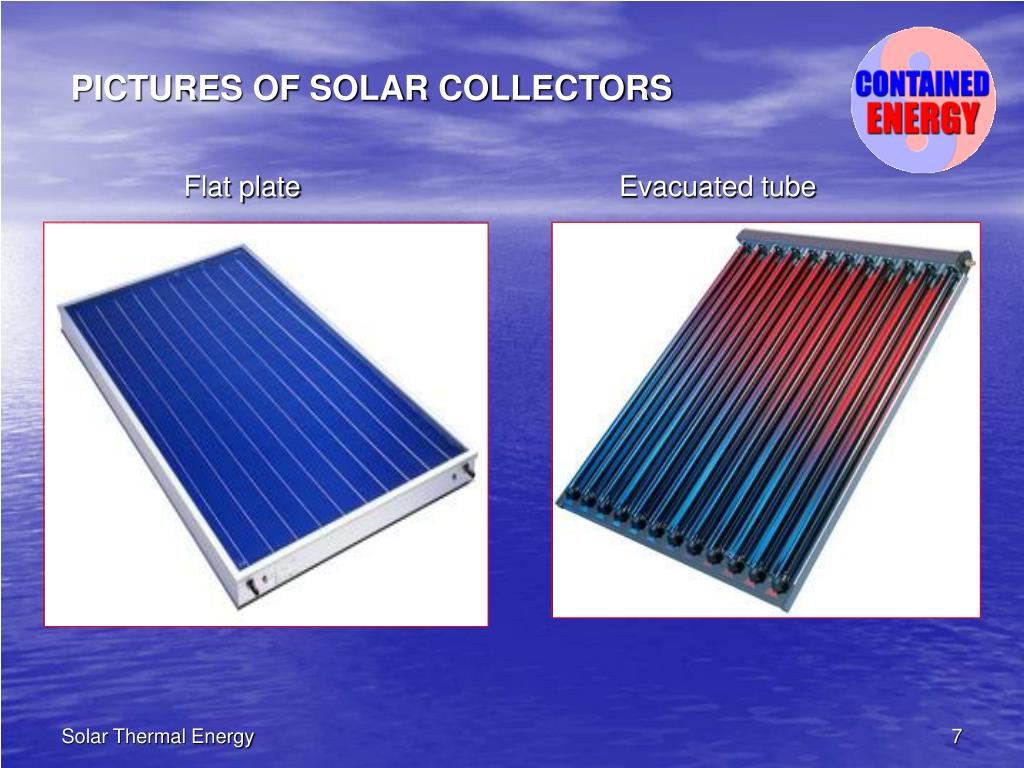 PICTURES OF SOLAR COLLECTORS

CONTAINED ENERGY

Flat plate

Evacuated tube

Solar Thermal Energy

7